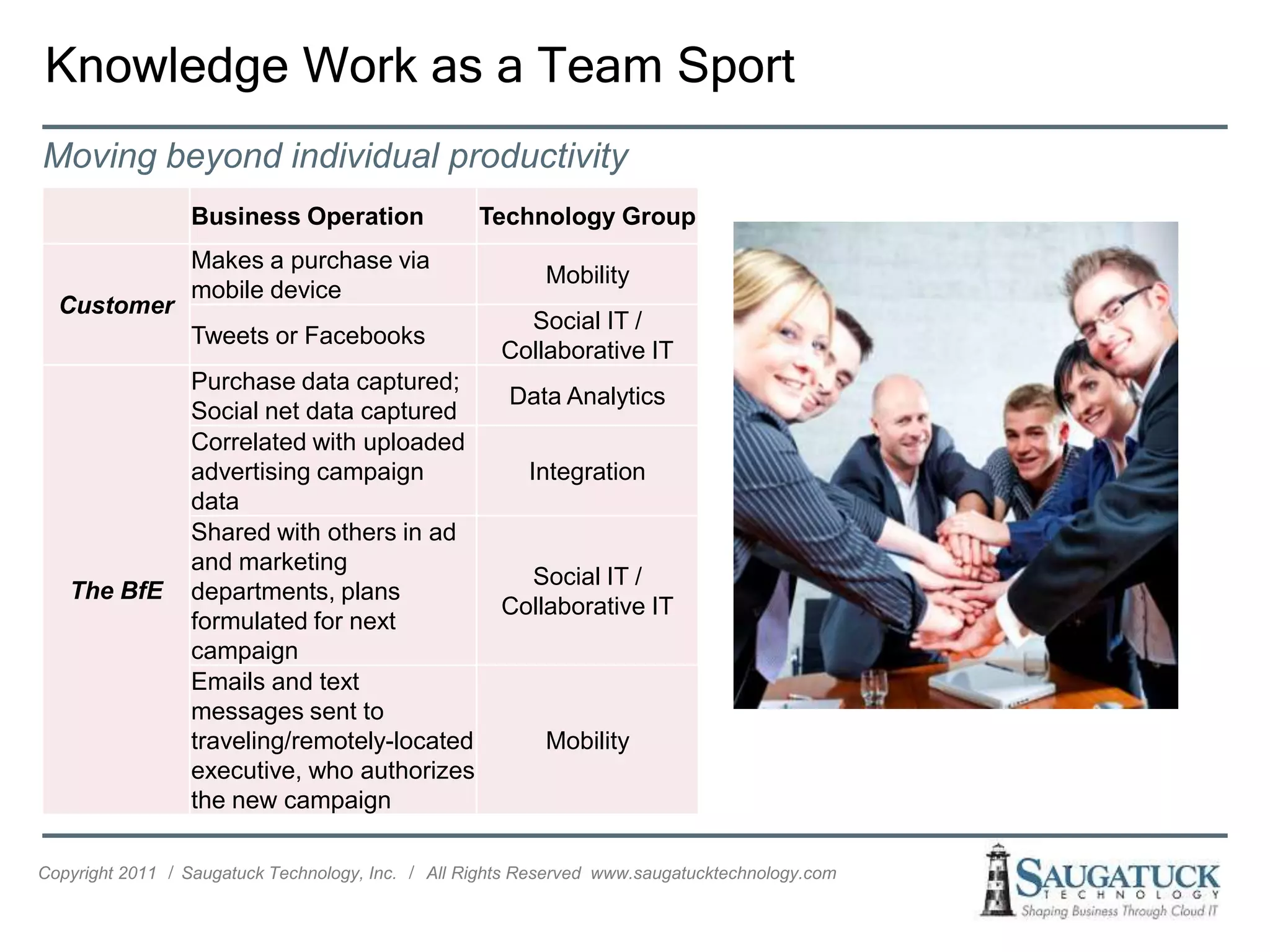 Knowledge Work as a Team Sport

Moving beyond individual productivity

| | Business Operation | Technology Group |
|---|---|---|
| Customer | Makes a purchase via mobile device | Mobility |
| | Tweets or Facebooks | Social IT / Collaborative IT |
| The BfE | Purchase data captured; Social net data captured | Data Analytics |
| | Correlated with uploaded advertising campaign data | Integration |
| | Shared with others in ad and marketing departments, plans formulated for next campaign | Social IT / Collaborative IT |
| | Emails and text messages sent to traveling/remotely-located executive, who authorizes the new campaign | Mobility |

Copyright 2011 / Saugatuck Technology, Inc. / All Rights Reserved www.saugatucktechnology.com

SAUGATUCK TECHNOLOGY Shaping Business Through Cloud IT